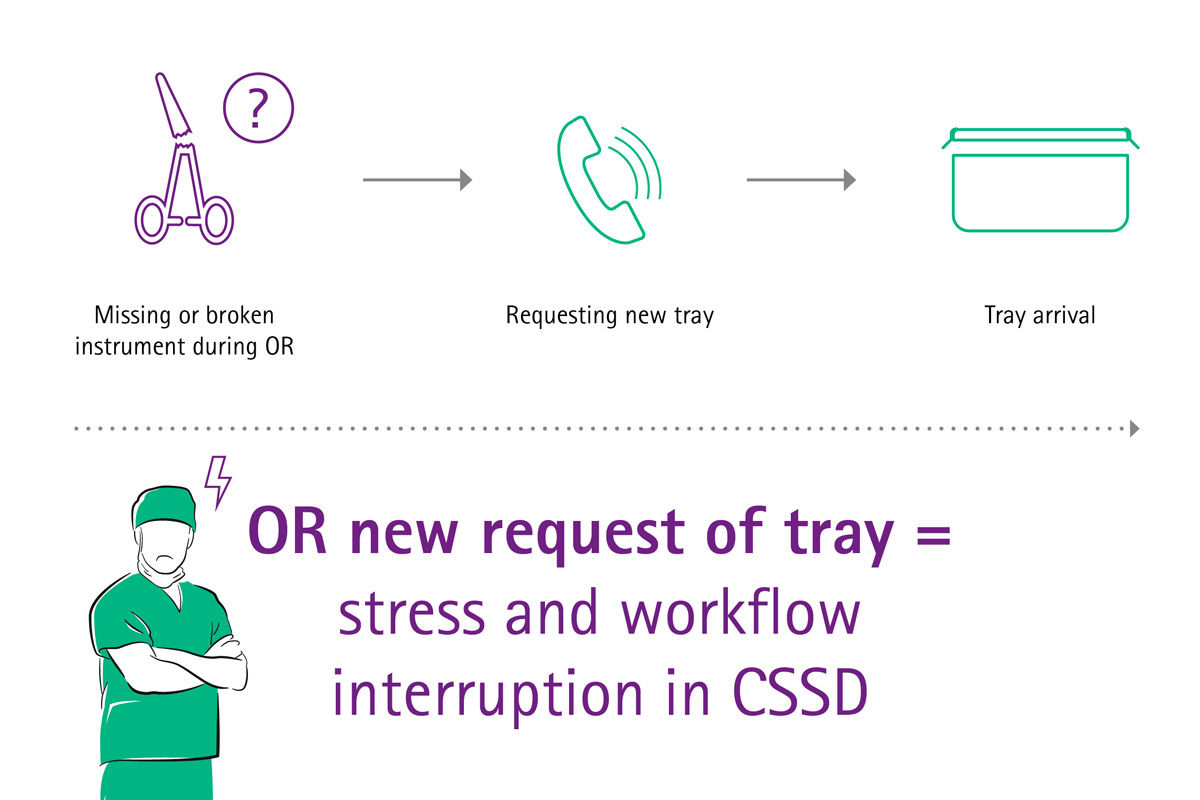 ?

Missing or broken instrument during OR

Requesting new tray

Tray arrival

OR new request of tray = stress and workflow interruption in CSSD